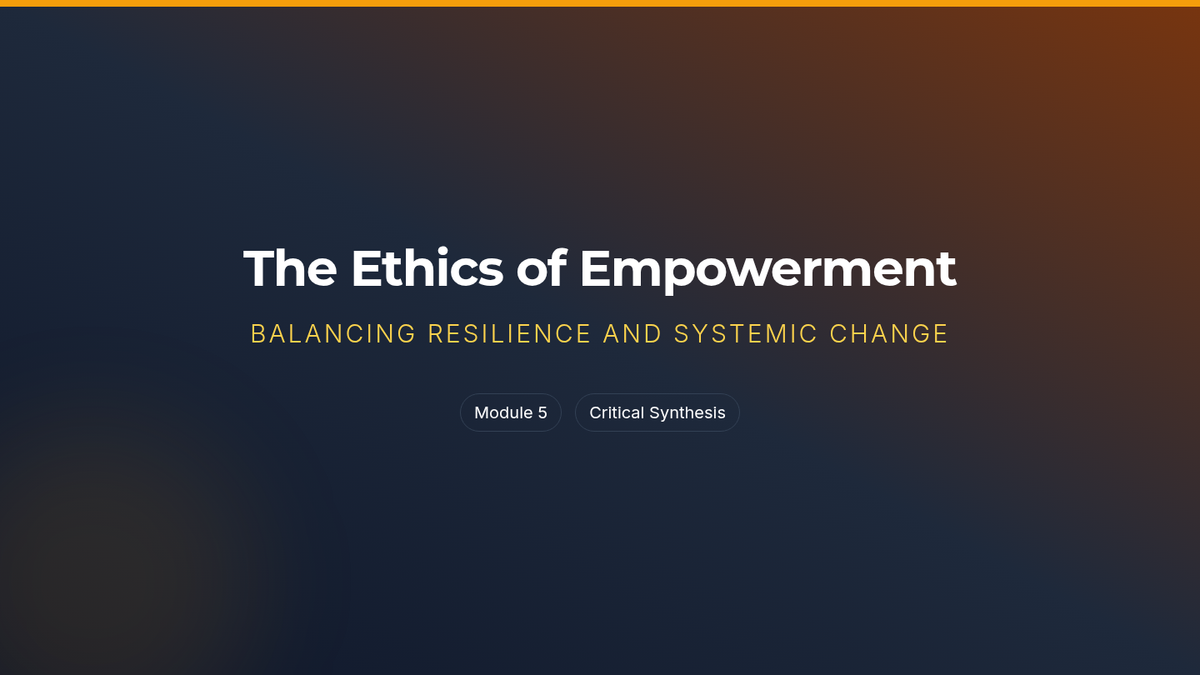 The Ethics of Empowerment

BALANCING RESILIENCE AND SYSTEMIC CHANGE

Module 5

Critical Synthesis